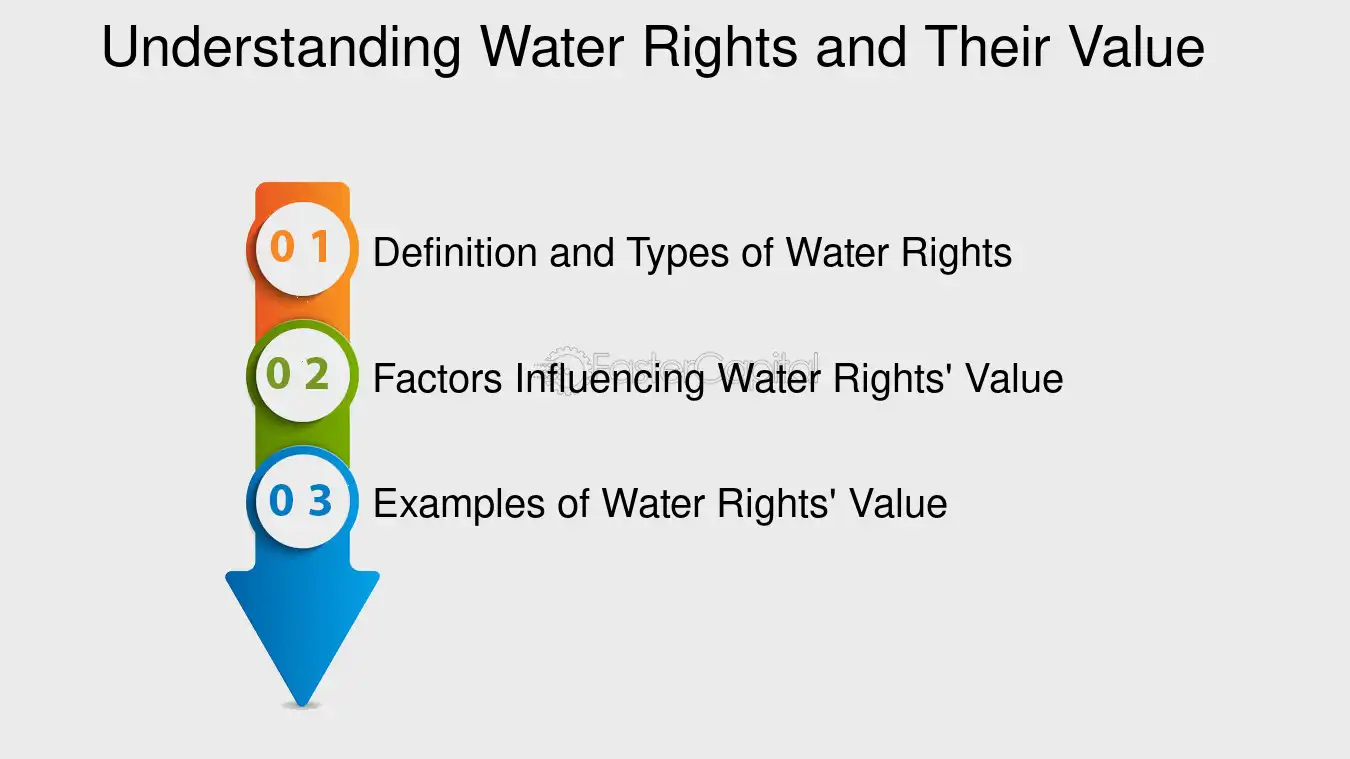 Understanding Water Rights and Their Value

0 1 Definition and Types of Water Rights

0 2 Factors Influencing Water Rights' Value

FasterCapital

0 3 Examples of Water Rights' Value